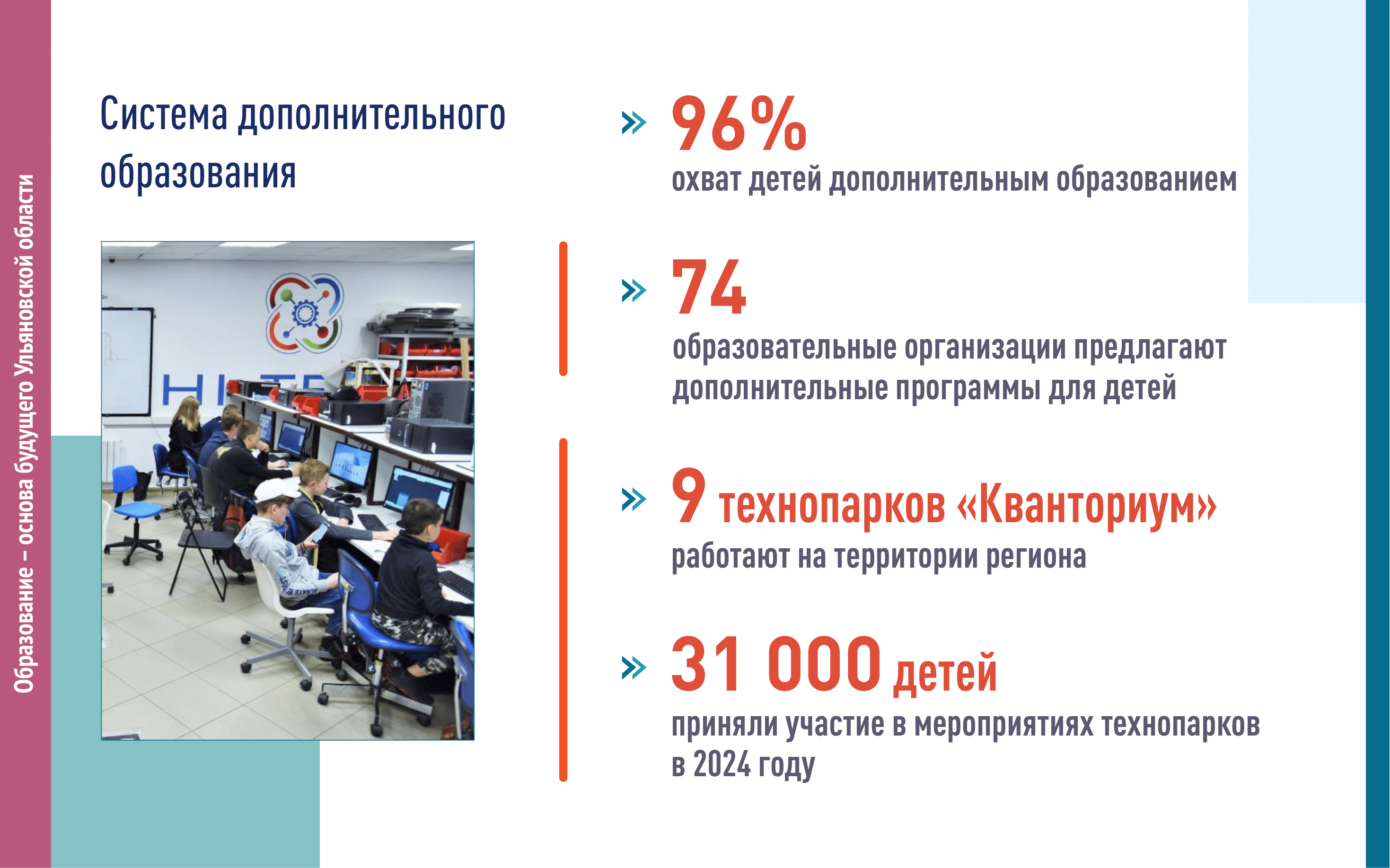 Образование – основа будущего Ульяновской области

Система дополнительного образования

96%
охват детей дополнительным образованием

74
образовательные организации предлагают дополнительные программы для детей

9 технопарков «Кванториум»
работают на территории региона

31 000 детей
приняли участие в мероприятиях технопарков в 2024 году